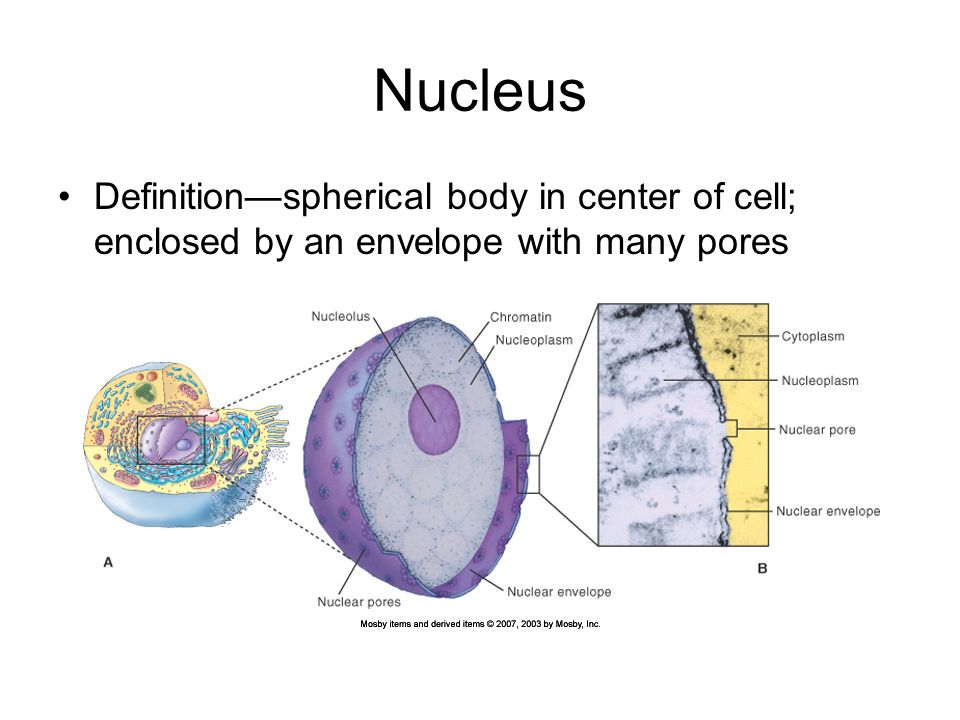 Nucleus

• Definition—spherical body in center of cell; enclosed by an envelope with many pores

Nucleolus
Chromatin
Nucleoplasm
Cytoplasm
Nucleoplasm
Nuclear pore
Nuclear envelope
A
B
Nuclear pores
Nuclear envelope

Mosby items and derived items © 2007, 2003 by Mosby, Inc.